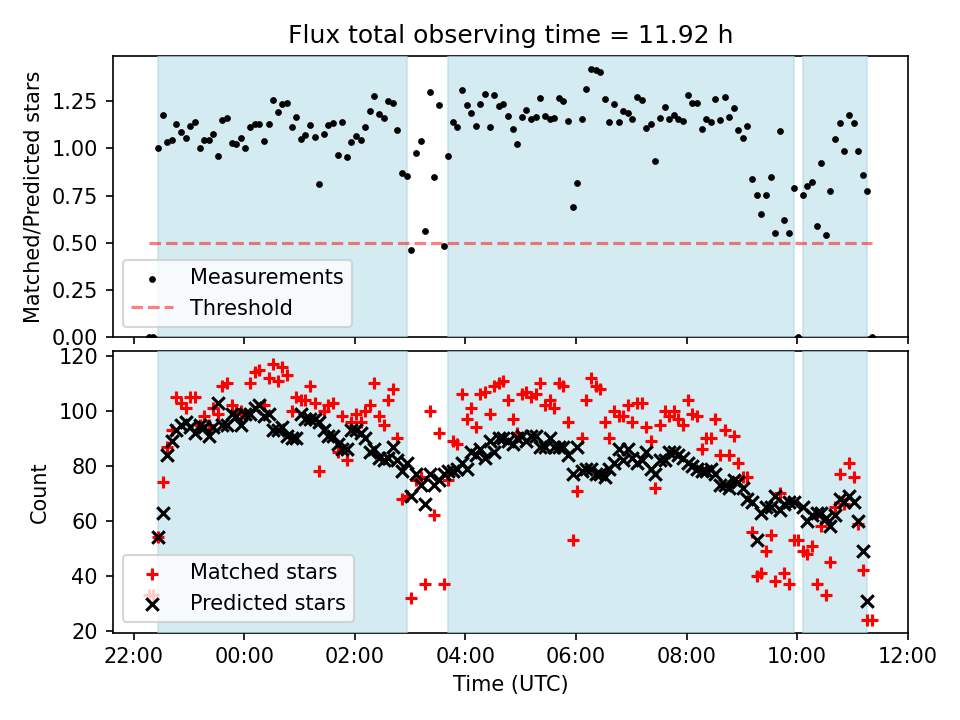 Flux total observing time = 11.92 h

Matched/Predicted stars

1.25
1.00
0.75
0.50
0.25
0.00

Measurements
Threshold

Count

120
100
80
60
40
20

Matched stars
Predicted stars

22:00 00:00 02:00 04:00 06:00 08:00 10:00 12:00

Time (UTC)